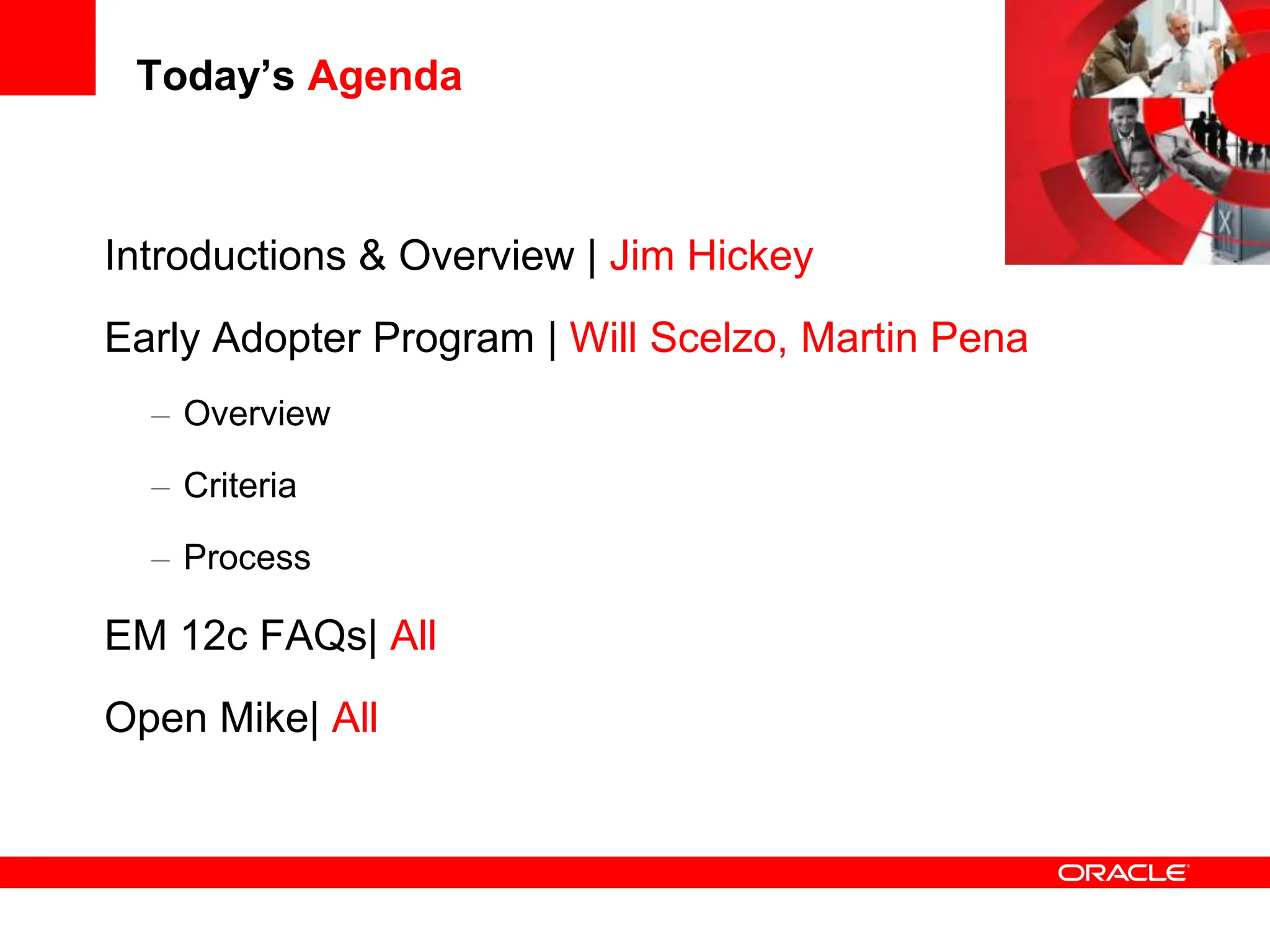 Today’s Agenda

Introductions & Overview | Jim Hickey

Early Adopter Program | Will Scelzo, Martin Pena

– Overview

– Criteria

– Process

EM 12c FAQs| All

Open Mike| All

ORACLE